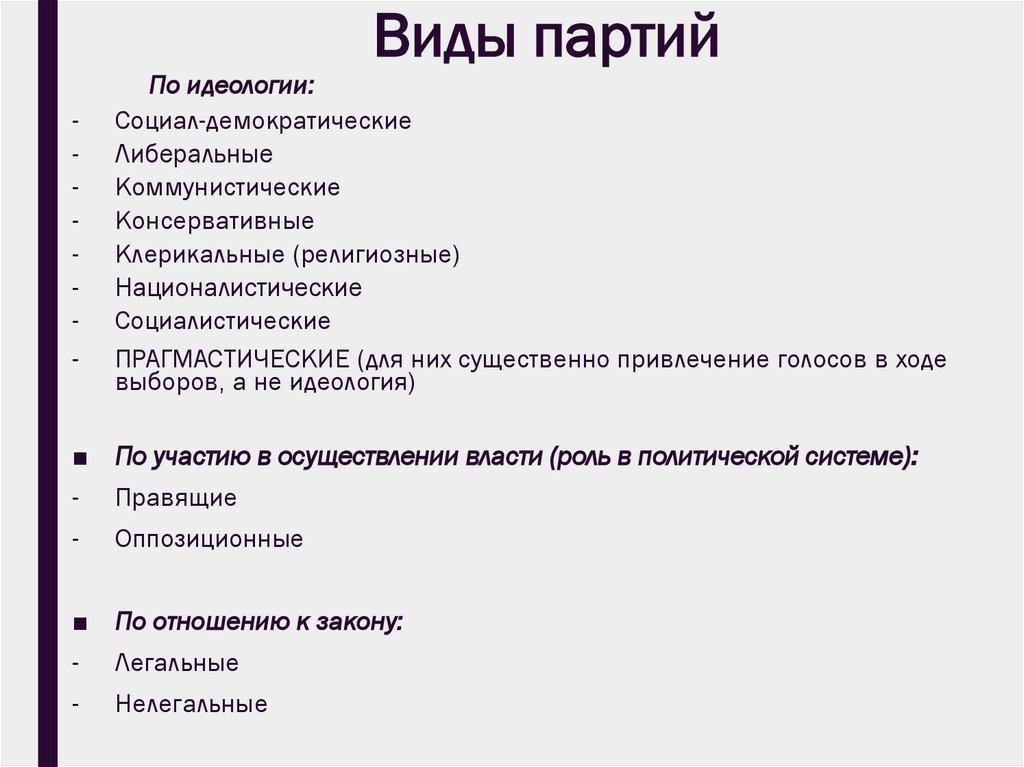 Виды партий

По идеологии:

- Социал-демократические
- Либеральные
- Коммунистические
- Консервативные
- Клерикальные (религиозные)
- Националистические
- Социалистические
- ПРАГМАСТИЧЕСКИЕ (для них существенно привлечение голосов в ходе выборов, а не идеология)

■ По участию в осуществлении власти (роль в политической системе):
- Правящие
- Оппозиционные

■ По отношению к закону:
- Легальные
- Нелегальные